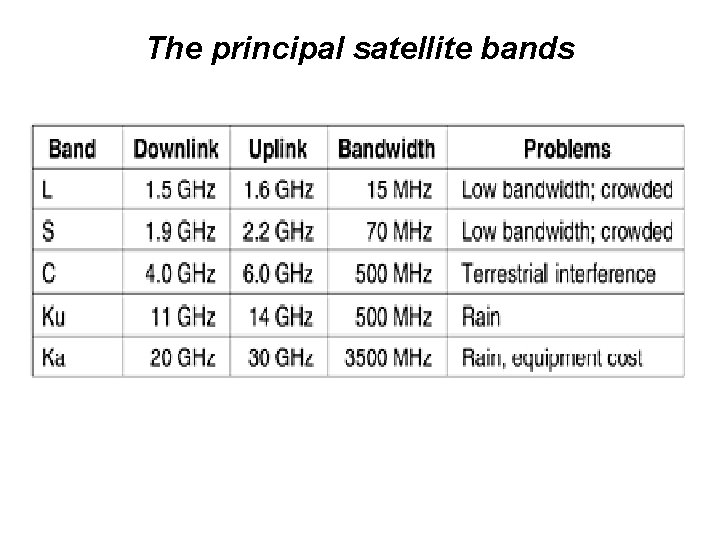 The principal satellite bands

| Band | Downlink | Uplink | Bandwidth | Problems |
|---|---|---|---|---|
| L | 1.5 GHz | 1.6 GHz | 15 MHz | Low bandwidth; crowded |
| S | 1.9 GHz | 2.2 GHz | 70 MHz | Low bandwidth; crowded |
| C | 4.0 GHz | 6.0 GHz | 500 MHz | Terrestrial interference |
| Ku | 11 GHz | 14 GHz | 500 MHz | Rain |
| Ka | 20 GHz | 30 GHz | 3500 MHz | Rain, equipment cost |